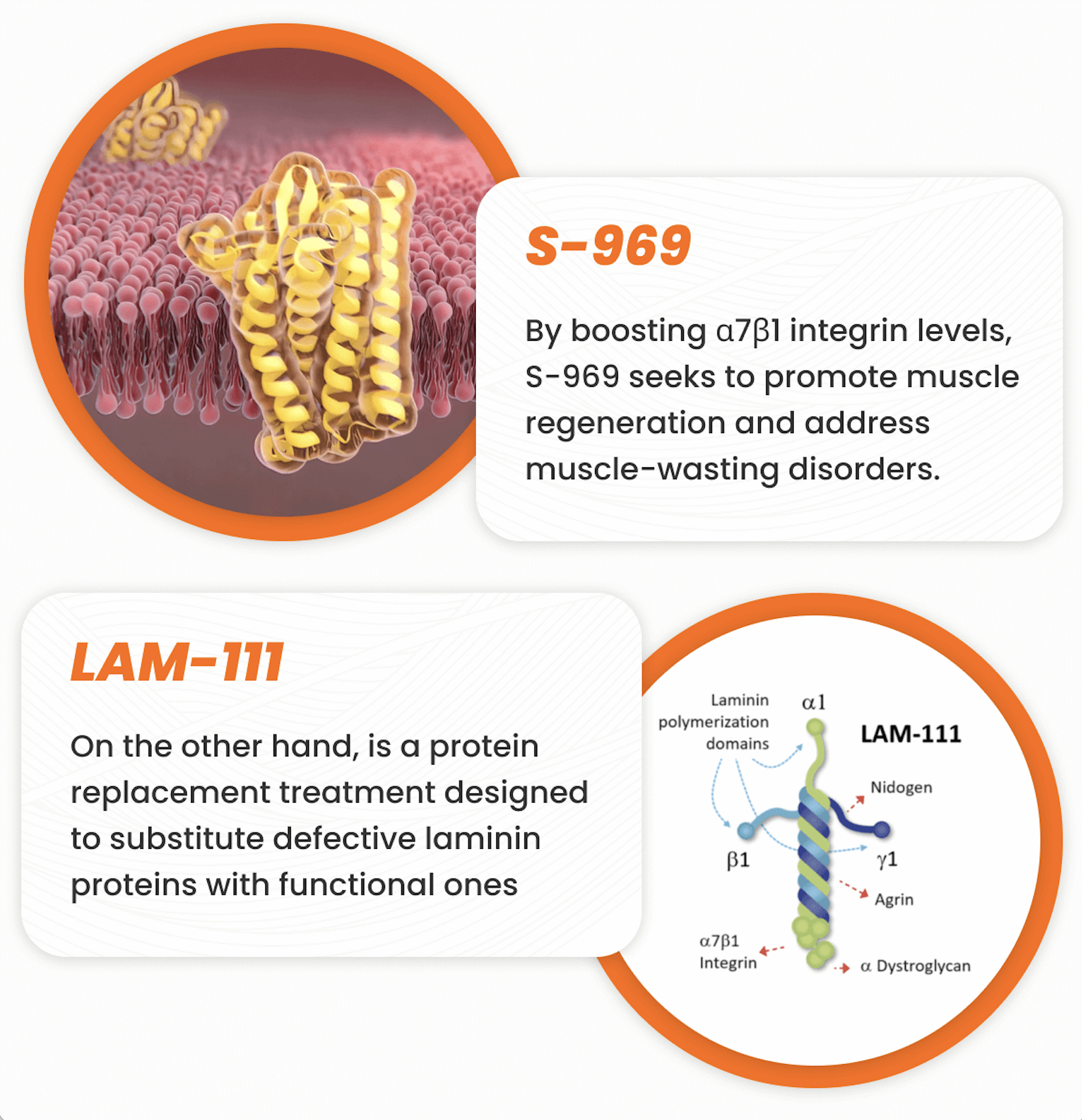 S-969

By boosting α7β1 integrin levels, S-969 seeks to promote muscle regeneration and address muscle-wasting disorders.

LAM-111

On the other hand, is a protein replacement treatment designed to substitute defective laminin proteins with functional ones

Laminin polymerization domains

α1

LAM-111

Nidogen

β1

γ1

Agrin

α7β1 Integrin

α Dystroglycan